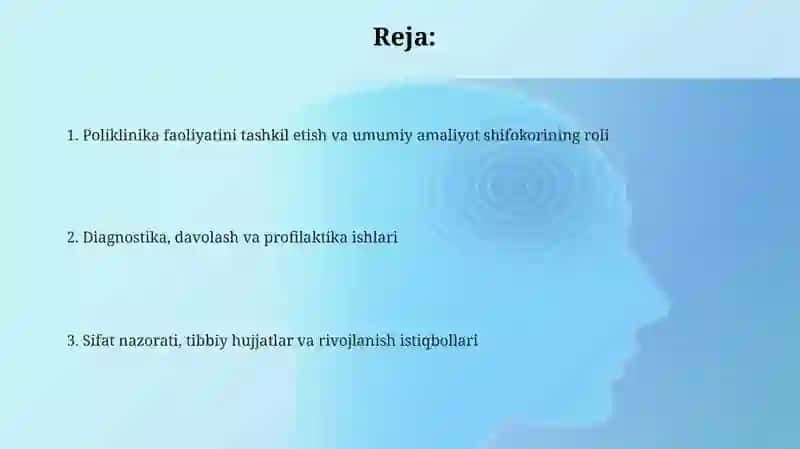 Reja:

1. Poliklinika faoliyatini tashkil etish va umumiy amaliyot shifokorining roli

2. Diagnostika, davolash va profilaktika ishlari

3. Sifat nazorati, tibbiy hujjatlar va rivojlanish istiqbollari